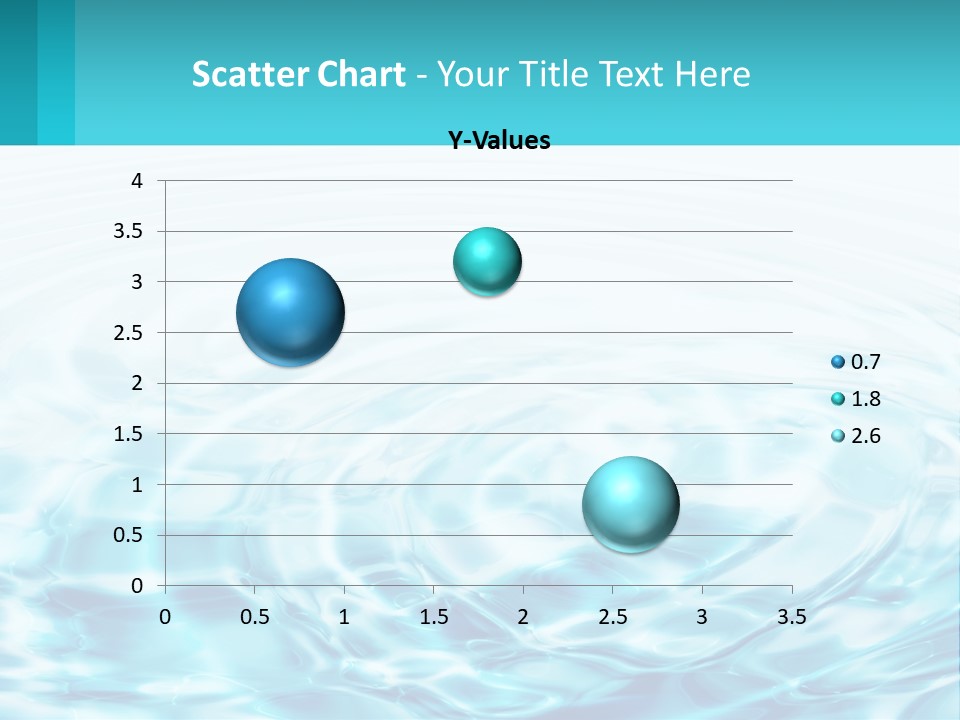 Scatter Chart - Your Title Text Here

Y-Values

4
3.5
3
2.5
2
1.5
1
0.5
0

0 0.5 1 1.5 2 2.5 3 3.5

0.7
1.8
2.6